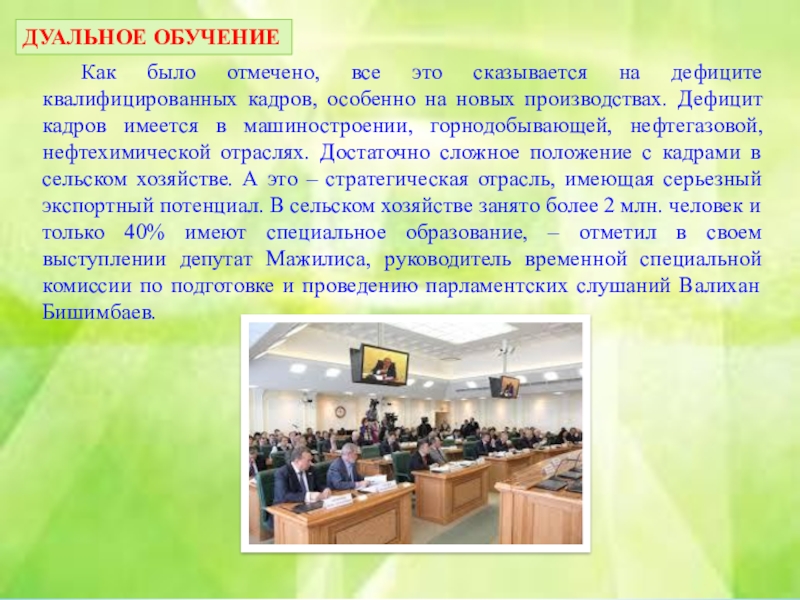 ДУАЛЬНОЕ ОБУЧЕНИЕ

Как было отмечено, все это сказывается на дефиците квалифицированных кадров, особенно на новых производствах. Дефицит кадров имеется в машиностроении, горнодобывающей, нефтегазовой, нефтехимической отраслях. Достаточно сложное положение с кадрами в сельском хозяйстве. А это – стратегическая отрасль, имеющая серьезный экспортный потенциал. В сельском хозяйстве занято более 2 млн. человек и только 40% имеют специальное образование, – отметил в своем выступлении депутат Мажилиса, руководитель временной специальной комиссии по подготовке и проведению парламентских слушаний Валихан Бишимбаев.